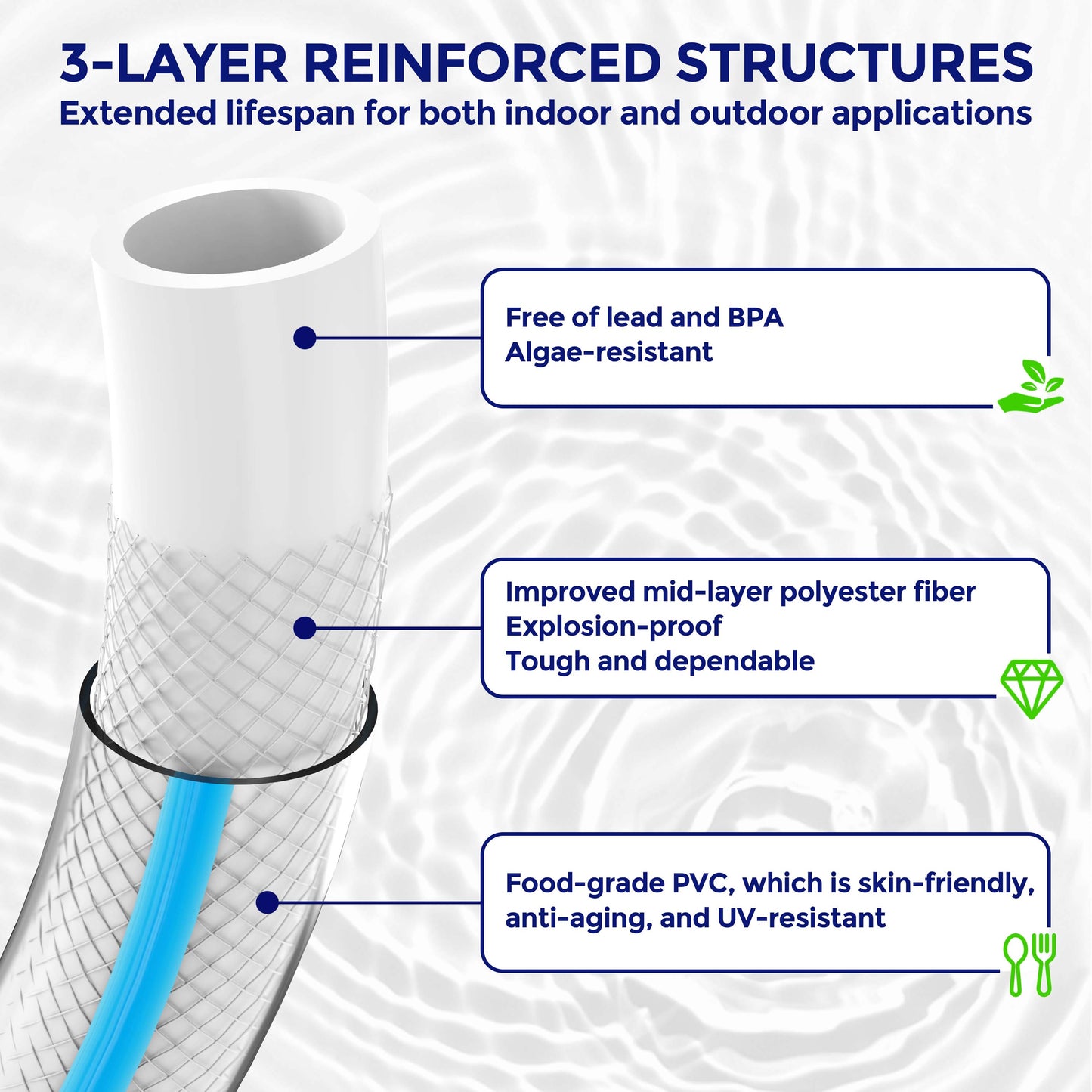 3-LAYER REINFORCED STRUCTURES
Extended lifespan for both indoor and outdoor applications

Free of lead and BPA
Algae-resistant

Improved mid-layer polyester fiber
Explosion-proof
Tough and dependable

Food-grade PVC, which is skin-friendly, anti-aging, and UV-resistant